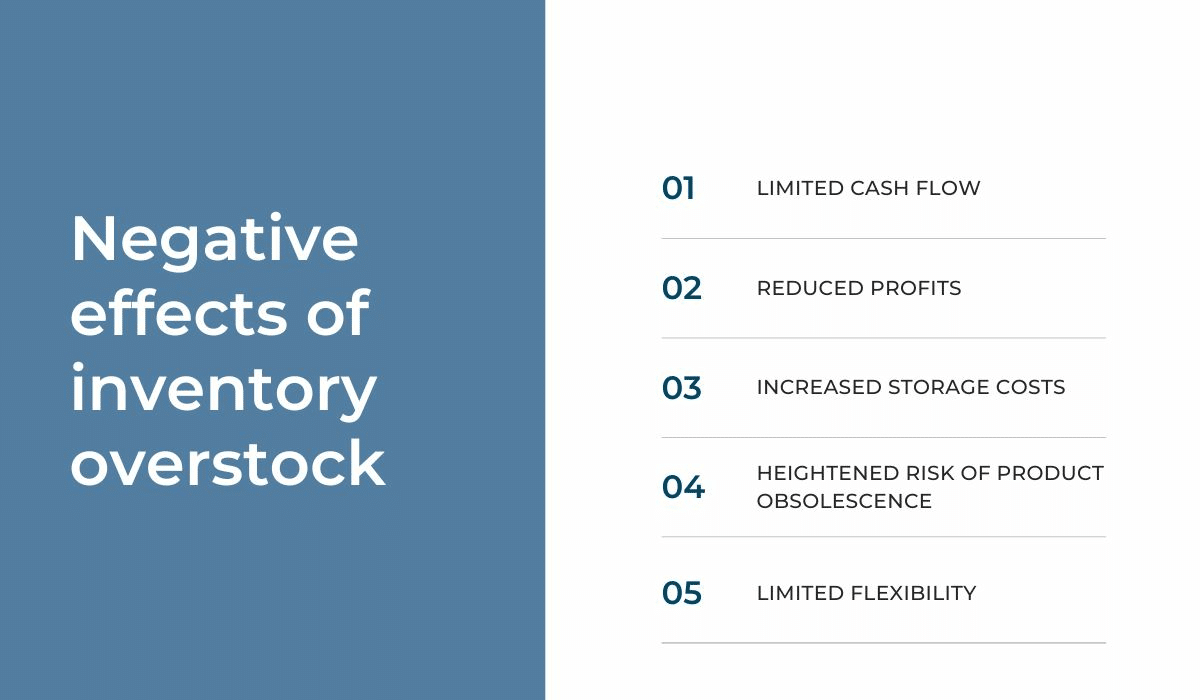 Negative effects of inventory overstock

01 LIMITED CASH FLOW

02 REDUCED PROFITS

03 INCREASED STORAGE COSTS

04 HEIGHTENED RISK OF PRODUCT OBSOLESCENCE

05 LIMITED FLEXIBILITY